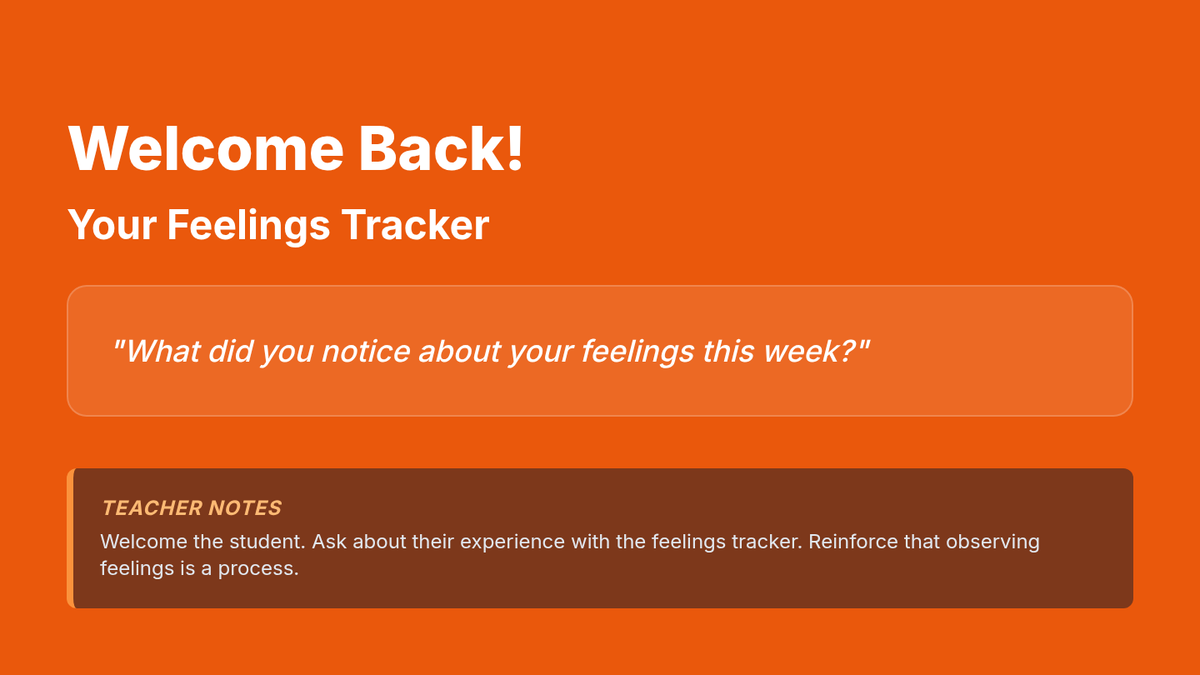 Welcome Back!

Your Feelings Tracker

"What did you notice about your feelings this week?"

TEACHER NOTES

Welcome the student. Ask about their experience with the feelings tracker. Reinforce that observing feelings is a process.